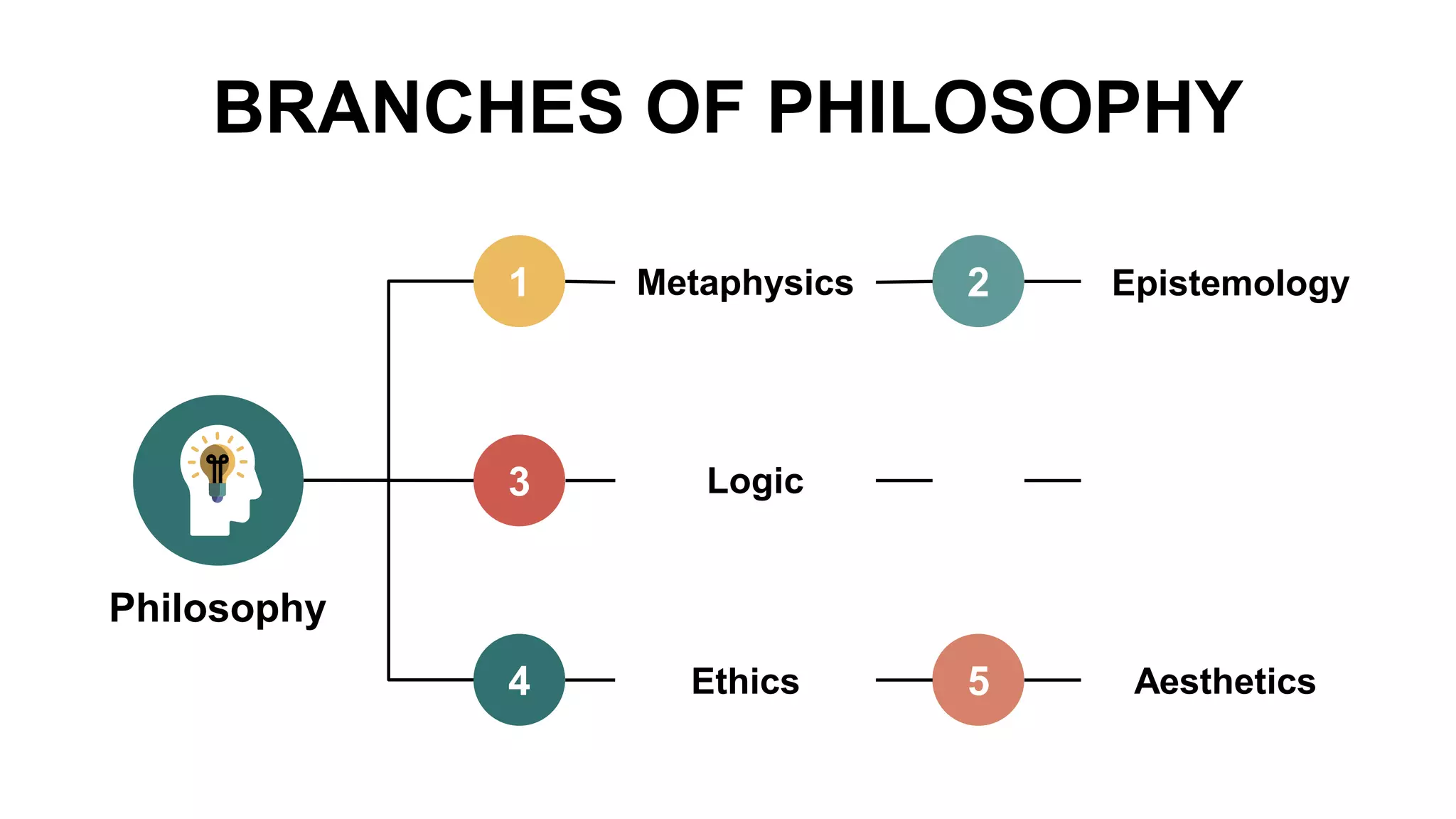 BRANCHES OF PHILOSOPHY

Philosophy

1 Metaphysics 2 Epistemology

3 Logic

4 Ethics 5 Aesthetics